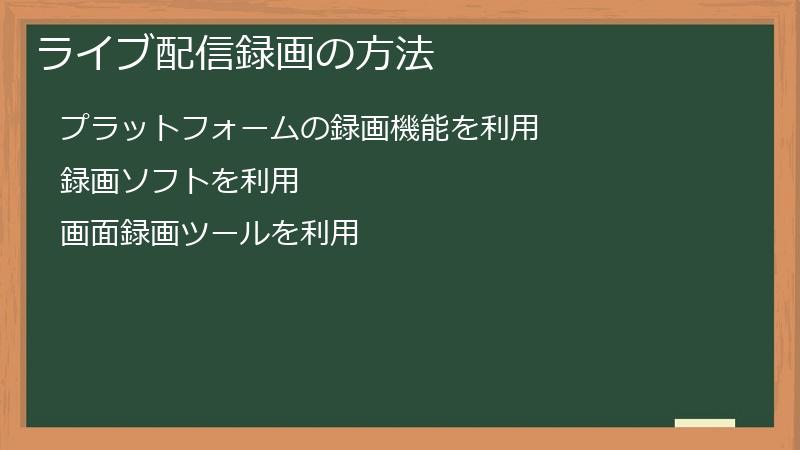 ライブ配信録画の方法

プラットフォームの録画機能を利用

録画ソフトを利用

画面録画ツールを利用